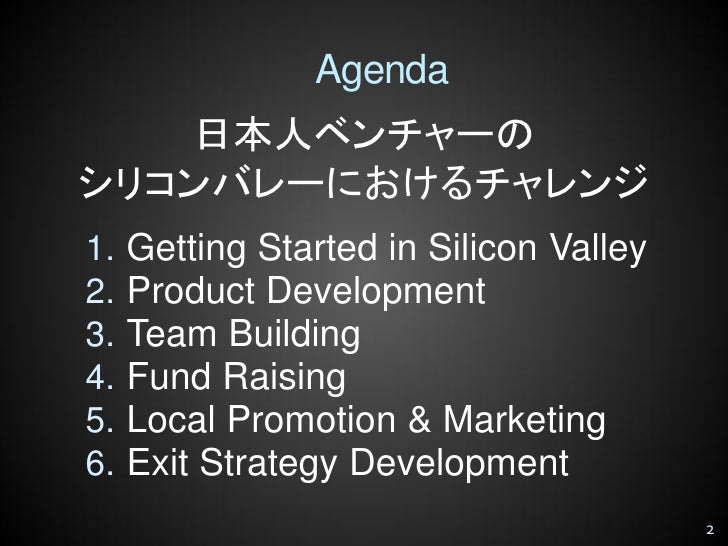 Agenda

日本人ベンチャーの
シリコンバレーにおけるチャレンジ

1. Getting Started in Silicon Valley
2. Product Development
3. Team Building
4. Fund Raising
5. Local Promotion & Marketing
6. Exit Strategy Development

2